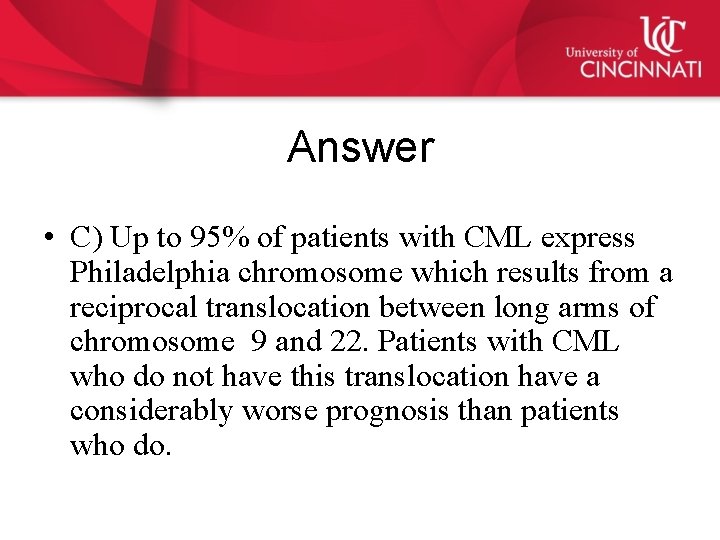 UC
University of CINCINNATI

Answer

• C) Up to 95% of patients with CML express Philadelphia chromosome which results from a reciprocal translocation between long arms of chromosome 9 and 22. Patients with CML who do not have this translocation have a considerably worse prognosis than patients who do.